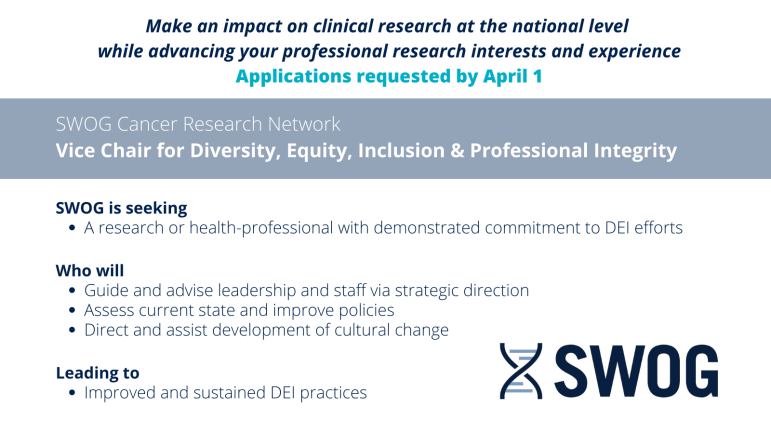 Make an impact on clinical research at the national level while advancing your professional research interests and experience
Applications requested by April 1

SWOG Cancer Research Network
Vice Chair for Diversity, Equity, Inclusion & Professional Integrity

SWOG is seeking
• A research or health-professional with demonstrated commitment to DEI efforts

Who will
• Guide and advise leadership and staff via strategic direction
• Assess current state and improve policies
• Direct and assist development of cultural change

Leading to
• Improved and sustained DEI practices

SWOG